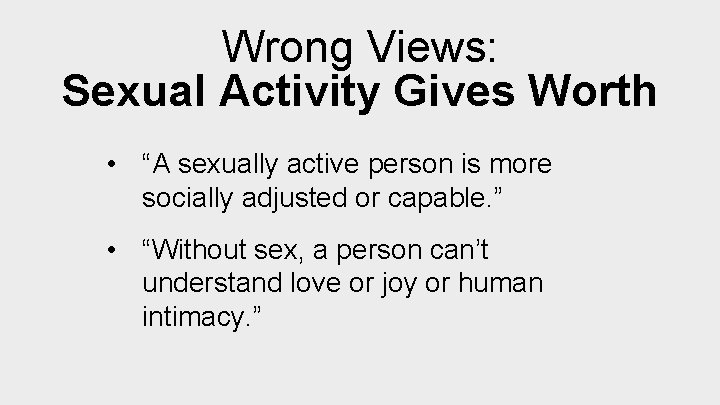 Wrong Views:
Sexual Activity Gives Worth

• “A sexually active person is more socially adjusted or capable.”

• “Without sex, a person can’t understand love or joy or human intimacy.”